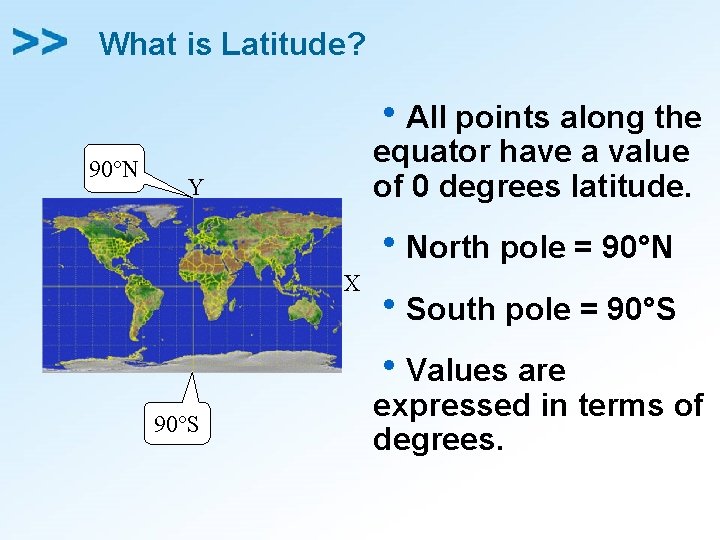 >> What is Latitude?

90°N

Y

X

90°S

• All points along the equator have a value of 0 degrees latitude.

• North pole = 90°N

• South pole = 90°S

• Values are expressed in terms of degrees.